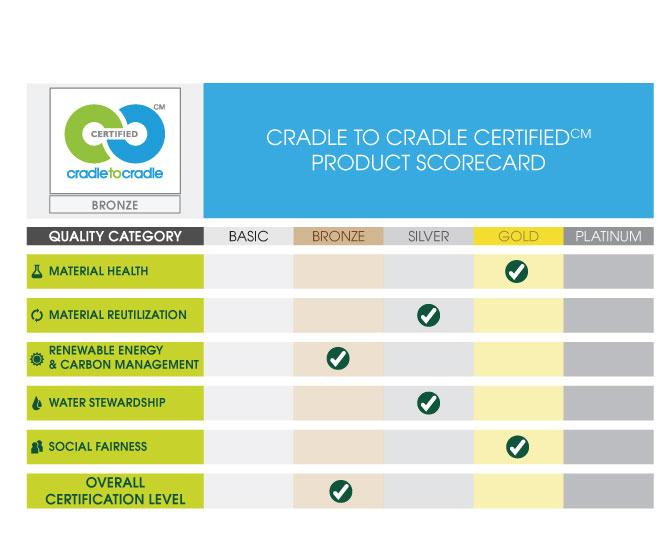 CERTIFIED
CM
cradletocradle
BRONZE

CRADLE TO CRADLE CERTIFIED$^{CM}$
PRODUCT SCORECARD

| QUALITY CATEGORY | BASIC | BRONZE | SILVER | GOLD | PLATINUM |
|---|---|---|---|---|---|
| MATERIAL HEALTH | | | | ✓ | |
| MATERIAL REUTILIZATION | | | ✓ | | |
| RENEWABLE ENERGY & CARBON MANAGEMENT | | ✓ | | | |
| WATER STEWARDSHIP | | | ✓ | | |
| SOCIAL FAIRNESS | | | | ✓ | |
| OVERALL CERTIFICATION LEVEL | | ✓ | | | |